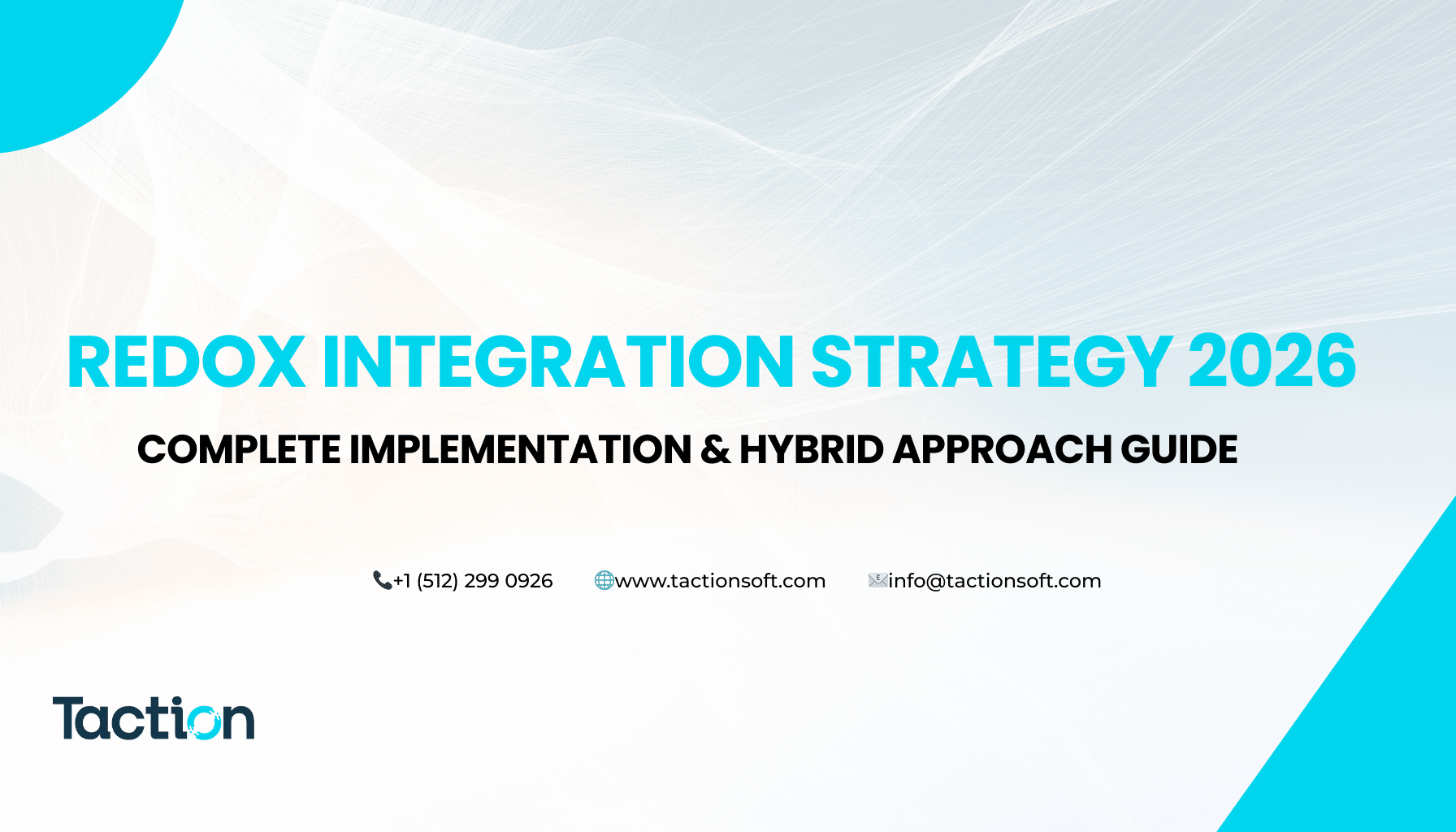 REDOX INTEGRATION STRATEGY 2026

COMPLETE IMPLEMENTATION & HYBRID APPROACH GUIDE

+1 (512) 299 0926 www.tactionsoft.com info@tactionsoft.com

Taction